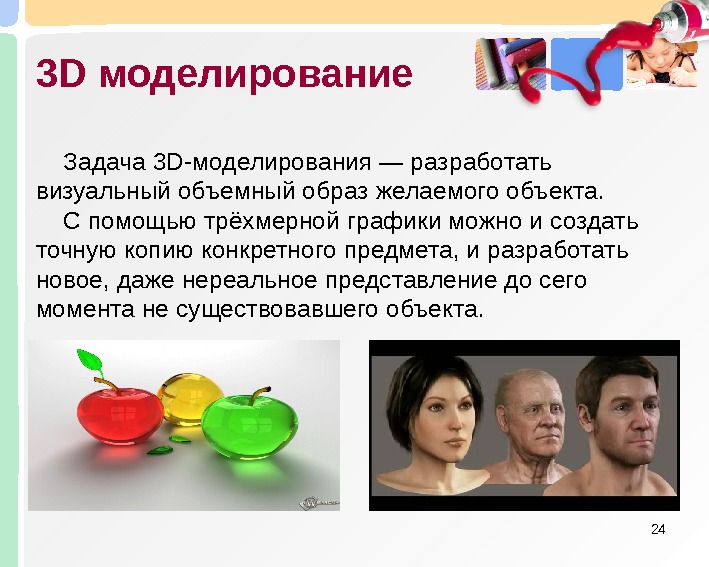 3D моделирование

Задача 3D-моделирования — разработать визуальный объемный образ желаемого объекта.

С помощью трёхмерной графики можно и создать точную копию конкретного предмета, и разработать новое, даже нереальное представление до сего момента не существовавшего объекта.

24